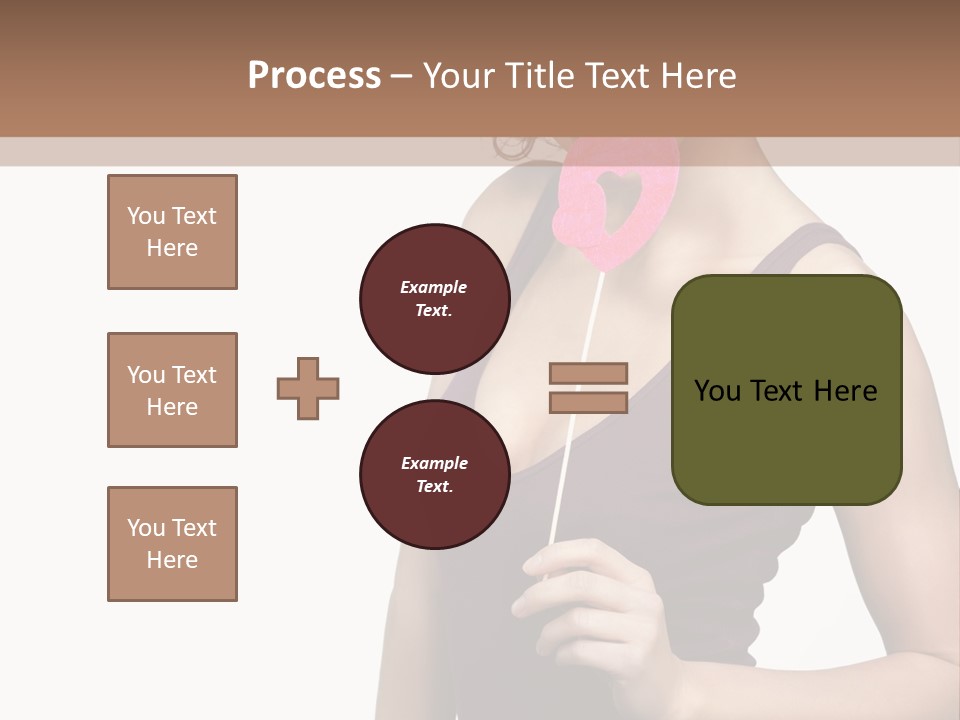 Process – Your Title Text Here

You Text Here

You Text Here

You Text Here

Example Text.

Example Text.

You Text Here